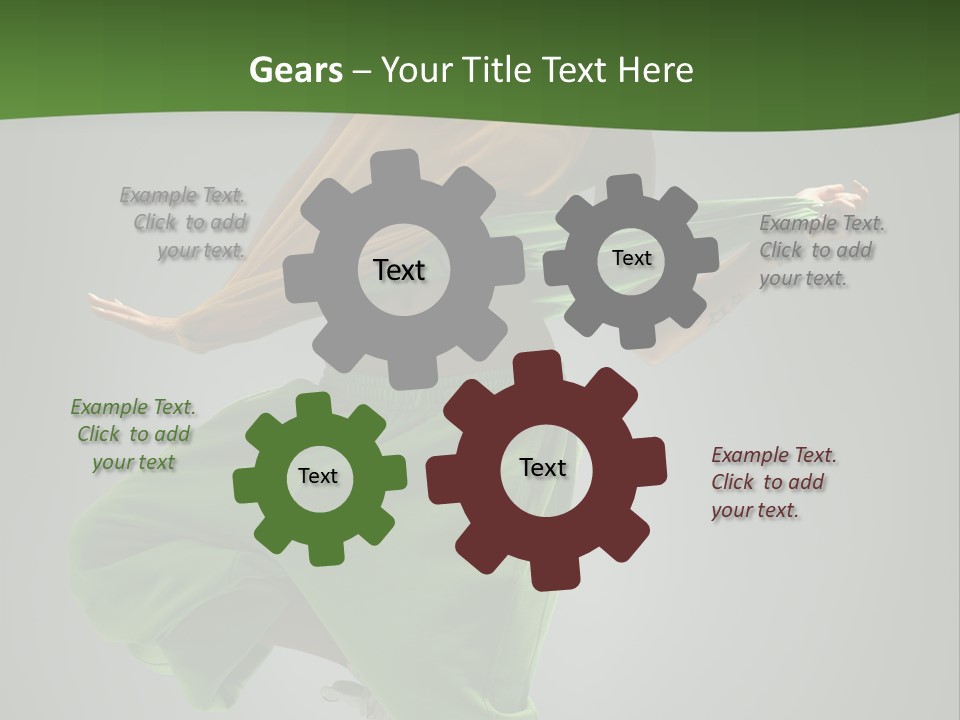 Gears – Your Title Text Here

Example Text. Click to add your text.

Text

Text

Example Text. Click to add your text.

Example Text. Click to add your text

Text

Text

Example Text. Click to add your text.